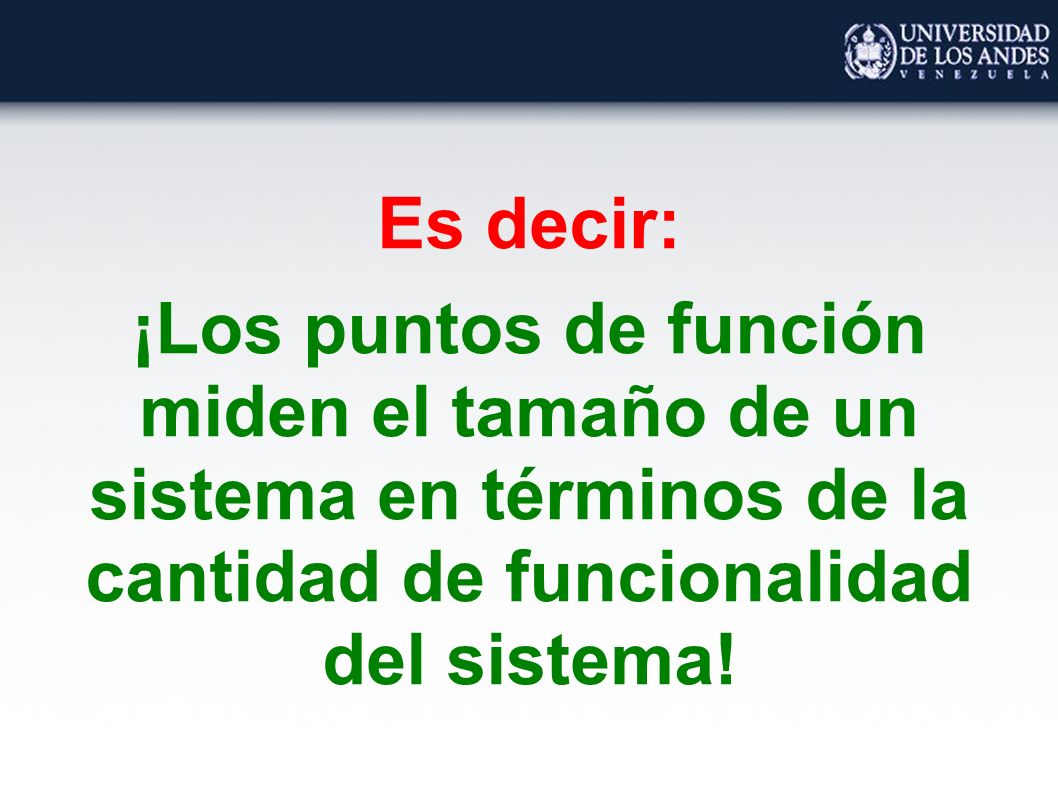 UNIVERSIDAD DE LOS ANDES
VENEZUELA

Es decir:

¡Los puntos de función miden el tamaño de un sistema en términos de la cantidad de funcionalidad del sistema!